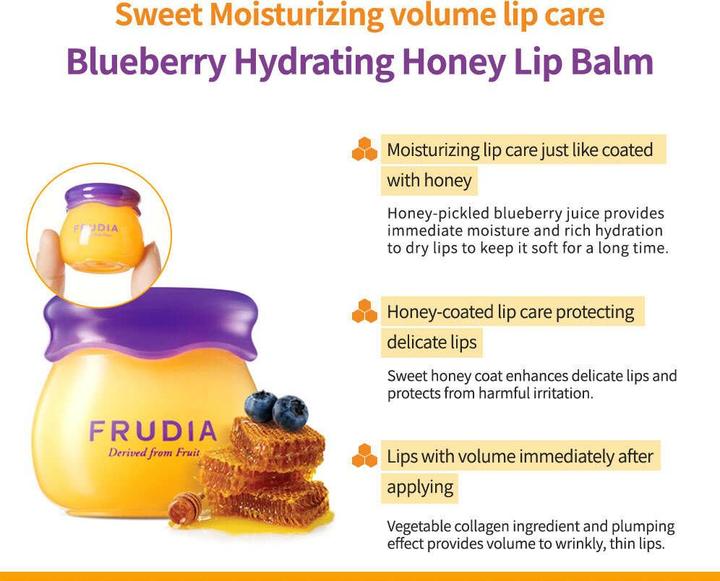 Sweet Moisturizing volume lip care

Blueberry Hydrating Honey Lip Balm

FRUDIA

FRUDIA
Derived from Fruit

Moisturizing lip care just like coated with honey

Honey-pickled blueberry juice provides immediate moisture and rich hydration to dry lips to keep it soft for a long time.

Honey-coated lip care protecting delicate lips

Sweet honey coat enhances delicate lips and protects from harmful irritation.

Lips with volume immediately after applying

Vegetable collagen ingredient and plumping effect provides volume to wrinkly, thin lips.